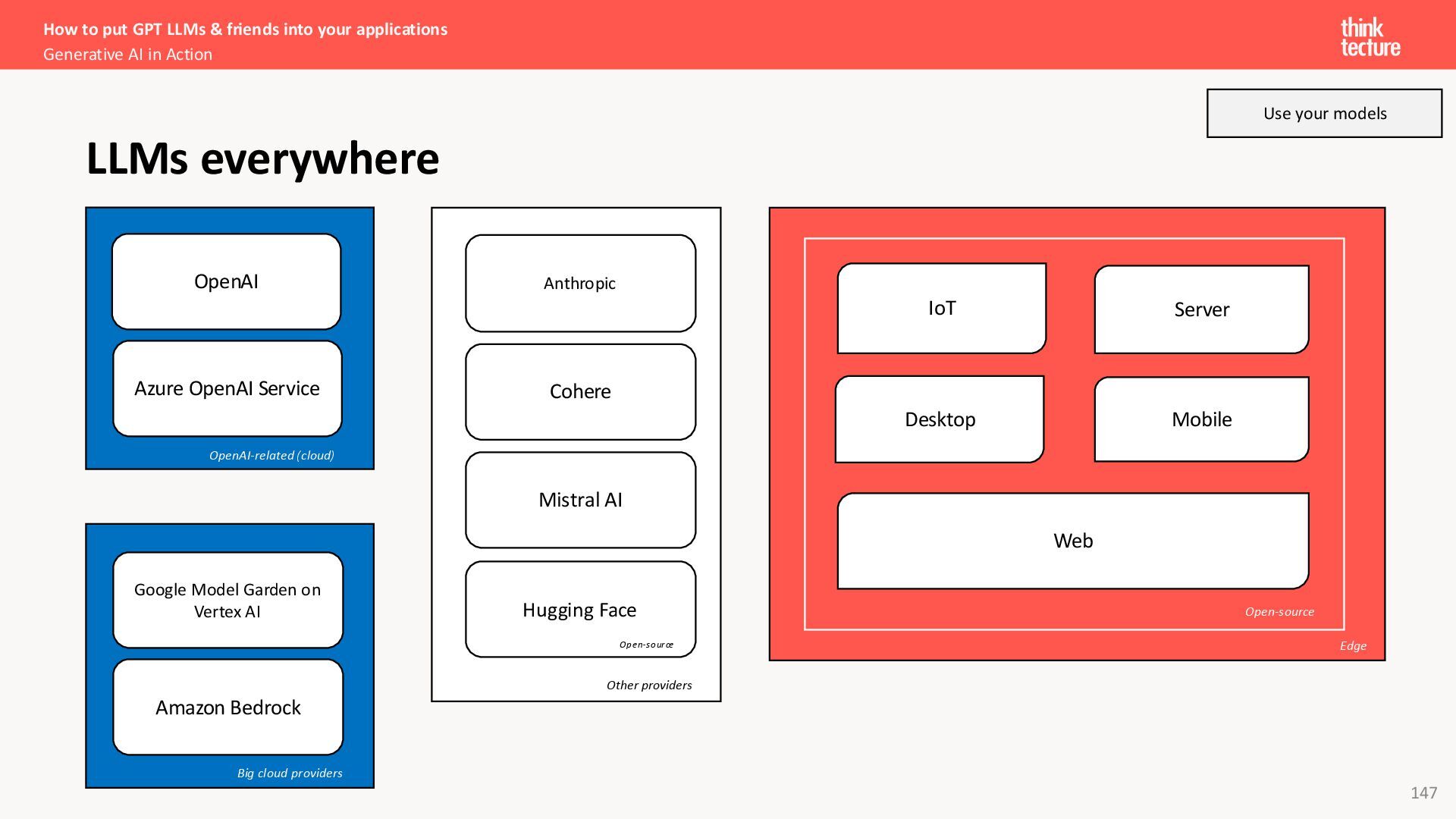 How to put GPT LLMs & friends into your applications
Generative AI in Action

think tecture

Use your models

LLMs everywhere

OpenAI

Azure OpenAI Service

OpenAI-related (cloud)

Google Model Garden on Vertex AI

Amazon Bedrock

Big cloud providers

Anthropic

Cohere

Mistral AI

Hugging Face

Open-source

Other providers

IoT

Server

Desktop

Mobile

Web

Open-source

Edge

147